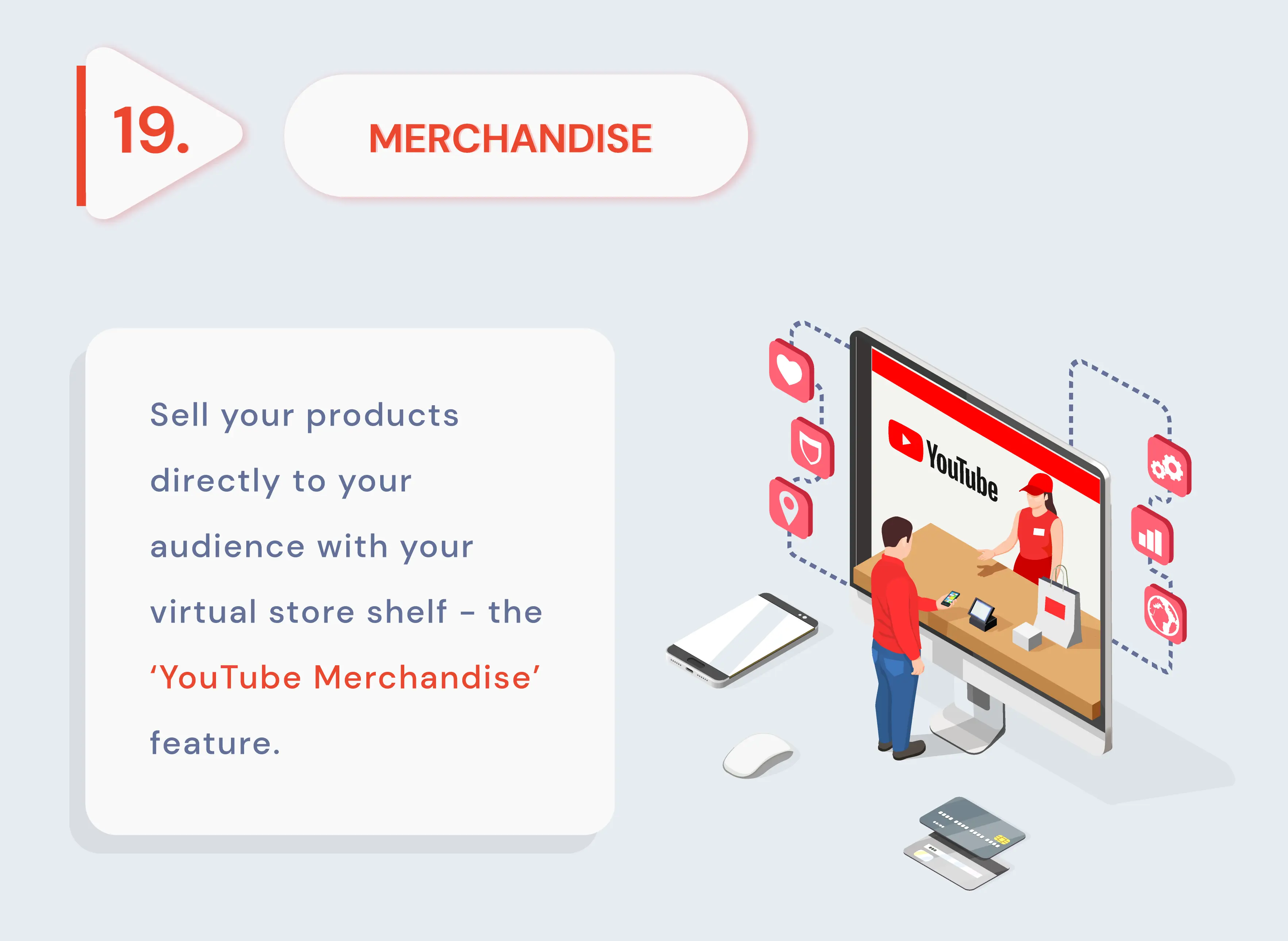 19.

MERCHANDISE

Sell your products directly to your audience with your virtual store shelf – the ‘YouTube Merchandise’ feature.

YouTube